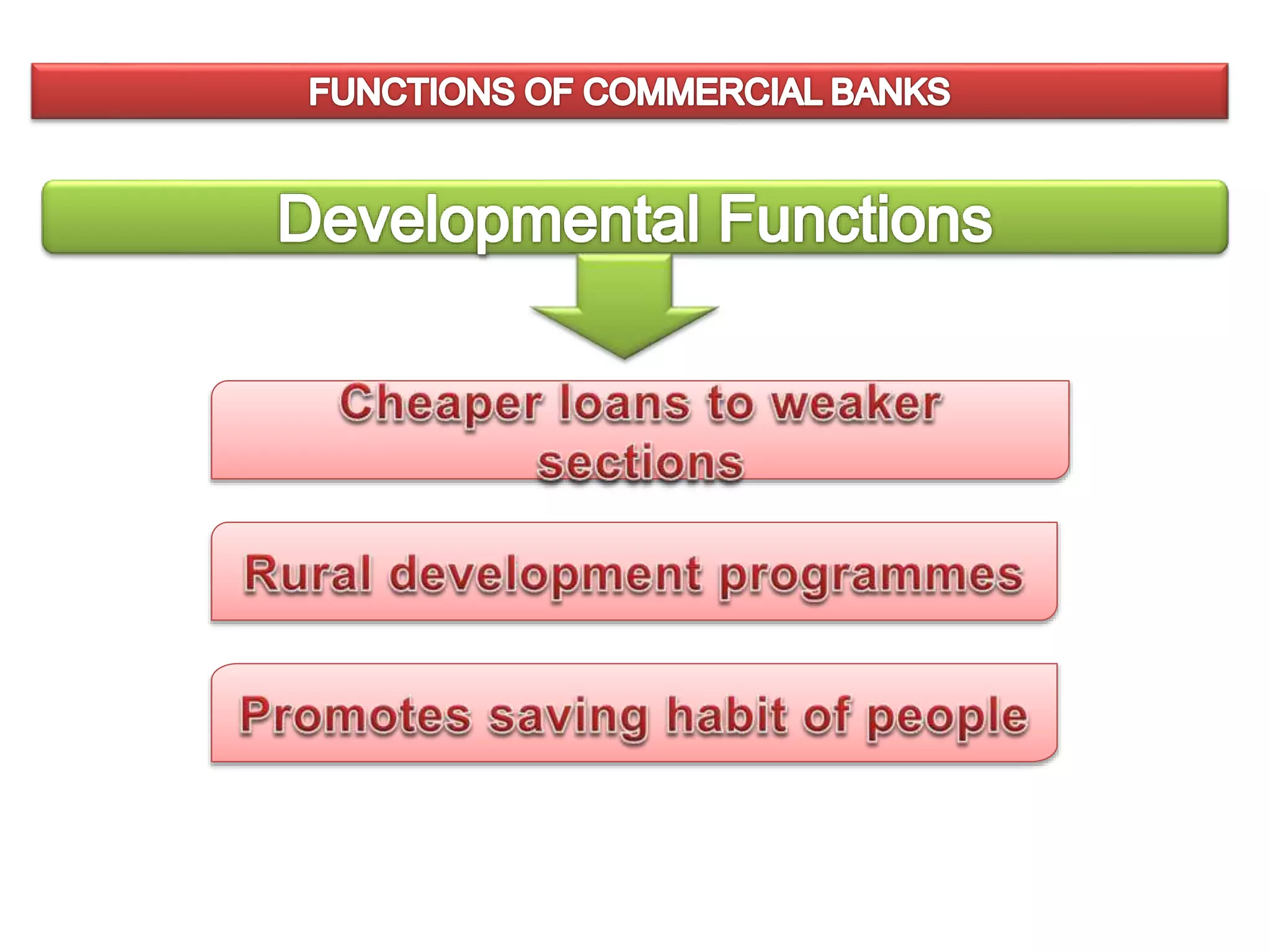 FUNCTIONS OF COMMERCIAL BANKS

Developmental Functions

Cheaper loans to weaker sections

Rural development programmes

Promotes saving habit of people